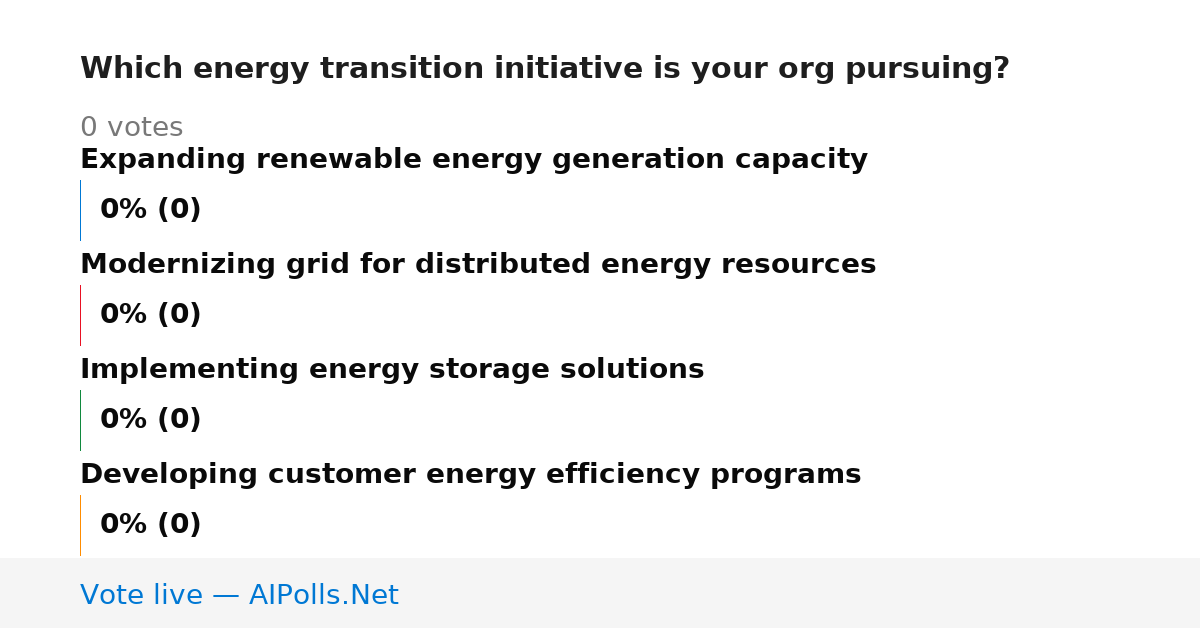 Which energy transition initiative is your org pursuing?

0 votes

Expanding renewable energy generation capacity

0% (0)

Modernizing grid for distributed energy resources

0% (0)

Implementing energy storage solutions

0% (0)

Developing customer energy efficiency programs

0% (0)

Vote live — AIPolls.Net